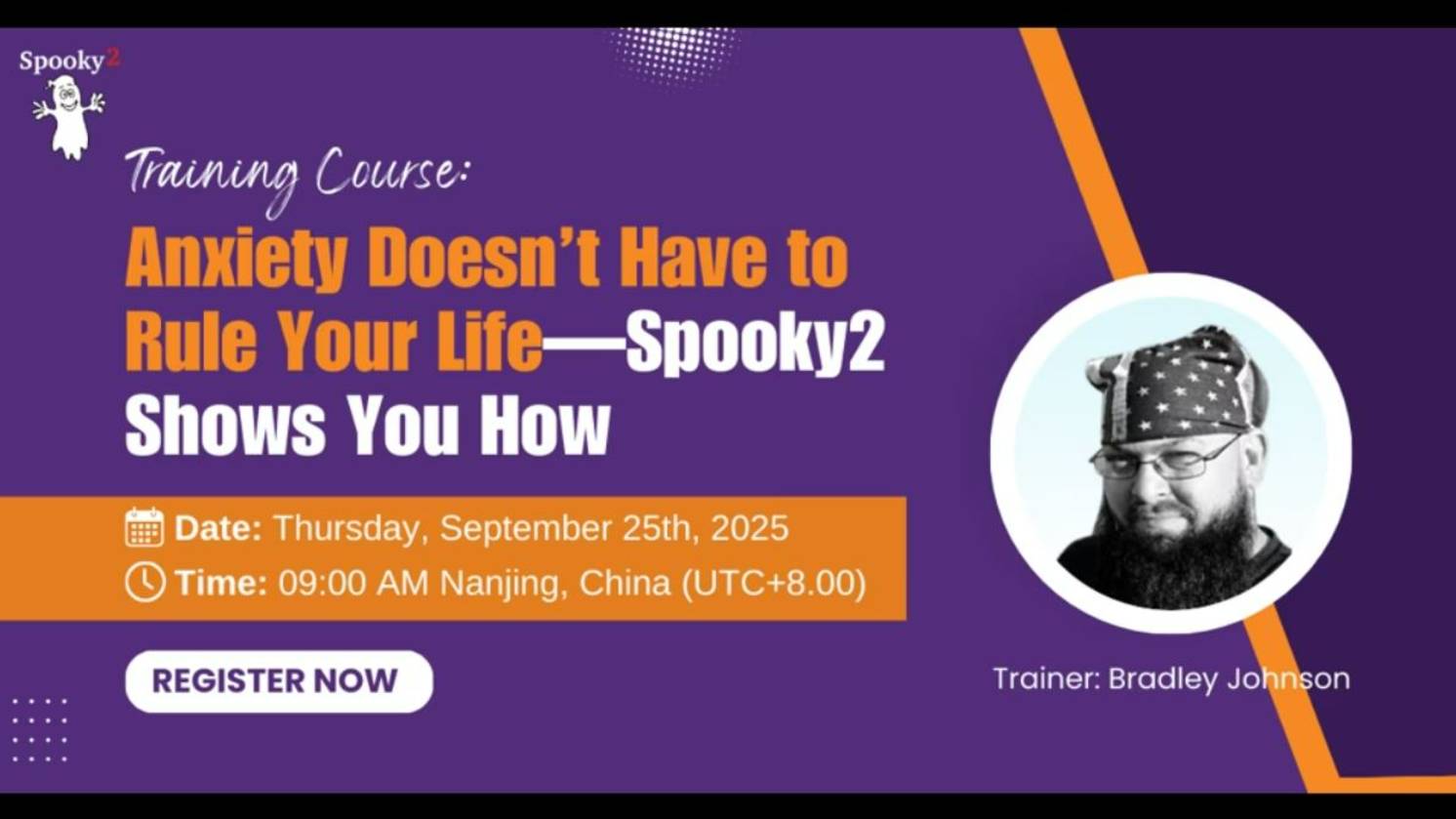 Spooky2

Training Course:

Anxiety Doesn't Have to Rule Your Life—Spooky2 Shows You How

Date: Thursday, September 25th, 2025

Time: 09:00 AM Nanjing, China (UTC+8.00)

REGISTER NOW

Trainer: Bradley Johnson